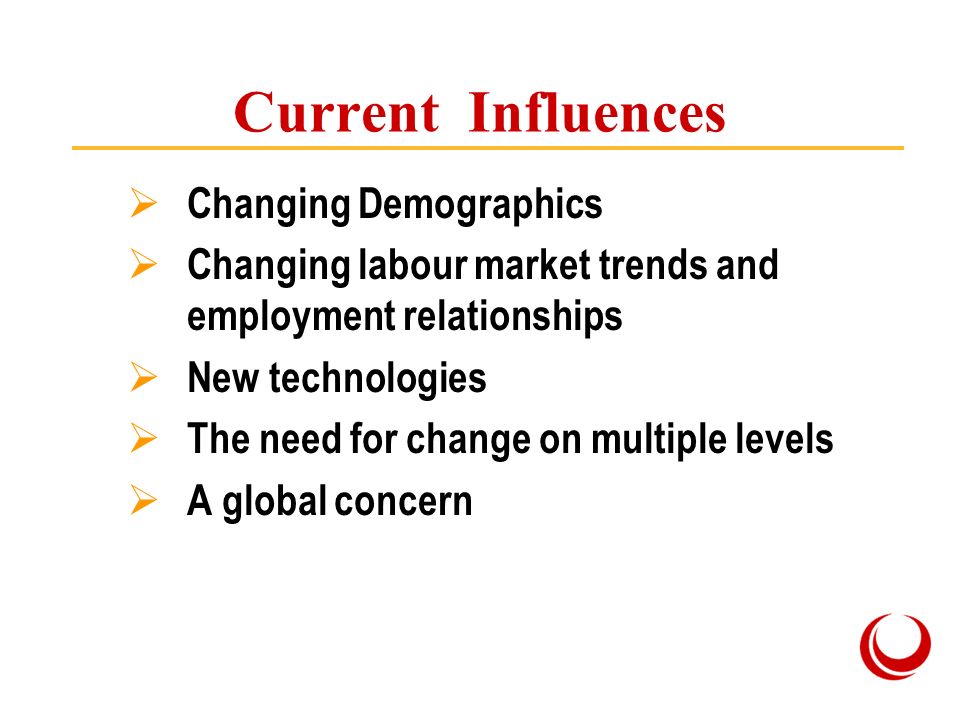 Current Influences

➢ Changing Demographics
➢ Changing labour market trends and employment relationships
➢ New technologies
➢ The need for change on multiple levels
➢ A global concern